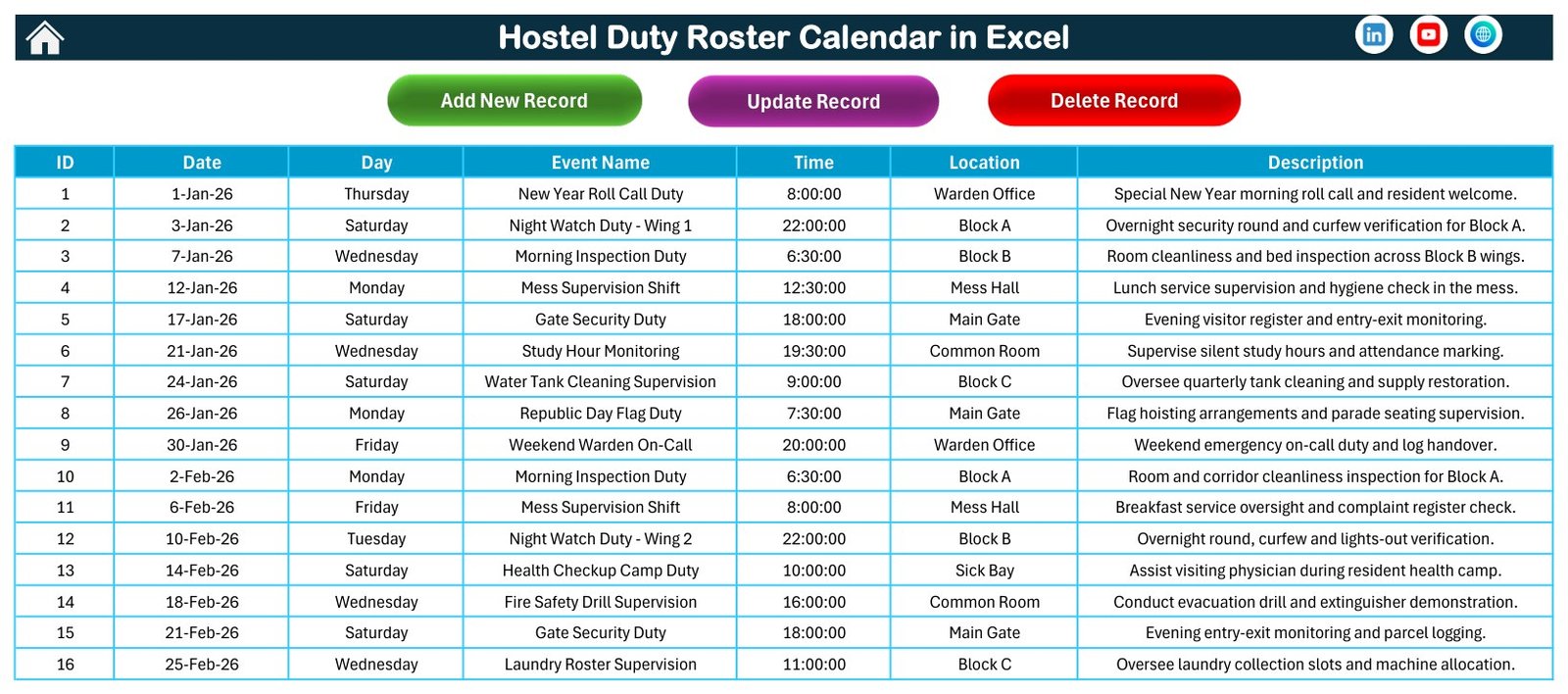 Hostel Duty Roster Calendar in Excel

Add New Record

Update Record

Delete Record

| ID | Date | Day | Event Name | Time | Location | Description |
|---|---|---|---|---|---|---|
| 1 | 1-Jan-26 | Thursday | New Year Roll Call Duty | 8:00:00 | Warden Office | Special New Year morning roll call and resident welcome. |
| 2 | 3-Jan-26 | Saturday | Night Watch Duty - Wing 1 | 22:00:00 | Block A | Overnight security round and curfew verification for Block A. |
| 3 | 7-Jan-26 | Wednesday | Morning Inspection Duty | 6:30:00 | Block B | Room cleanliness and bed inspection across Block B wings. |
| 4 | 12-Jan-26 | Monday | Mess Supervision Shift | 12:30:00 | Mess Hall | Lunch service supervision and hygiene check in the mess. |
| 5 | 17-Jan-26 | Saturday | Gate Security Duty | 18:00:00 | Main Gate | Evening visitor register and entry-exit monitoring. |
| 6 | 21-Jan-26 | Wednesday | Study Hour Monitoring | 19:30:00 | Common Room | Supervise silent study hours and attendance marking. |
| 7 | 24-Jan-26 | Saturday | Water Tank Cleaning Supervision | 9:00:00 | Block C | Oversee quarterly tank cleaning and supply restoration. |
| 8 | 26-Jan-26 | Monday | Republic Day Flag Duty | 7:30:00 | Main Gate | Flag hoisting arrangements and parade seating supervision. |
| 9 | 30-Jan-26 | Friday | Weekend Warden On-Call | 20:00:00 | Warden Office | Weekend emergency on-call duty and log handover. |
| 10 | 2-Feb-26 | Monday | Morning Inspection Duty | 6:30:00 | Block A | Room and corridor cleanliness inspection for Block A. |
| 11 | 6-Feb-26 | Friday | Mess Supervision Shift | 8:00:00 | Mess Hall | Breakfast service oversight and complaint register check. |
| 12 | 10-Feb-26 | Tuesday | Night Watch Duty - Wing 2 | 22:00:00 | Block B | Overnight round, curfew and lights-out verification. |
| 13 | 14-Feb-26 | Saturday | Health Checkup Camp Duty | 10:00:00 | Sick Bay | Assist visiting physician during resident health camp. |
| 14 | 18-Feb-26 | Wednesday | Fire Safety Drill Supervision | 16:00:00 | Common Room | Conduct evacuation drill and extinguisher demonstration. |
| 15 | 21-Feb-26 | Saturday | Gate Security Duty | 18:00:00 | Main Gate | Evening entry-exit monitoring and parcel logging. |
| 16 | 25-Feb-26 | Wednesday | Laundry Roster Supervision | 11:00:00 | Block C | Oversee laundry collection slots and machine allocation. |